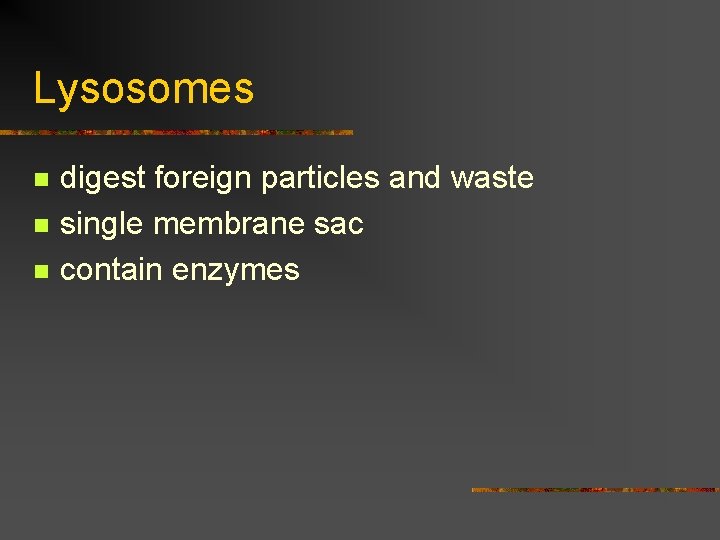 Lysosomes

- digest foreign particles and waste
- single membrane sac
- contain enzymes